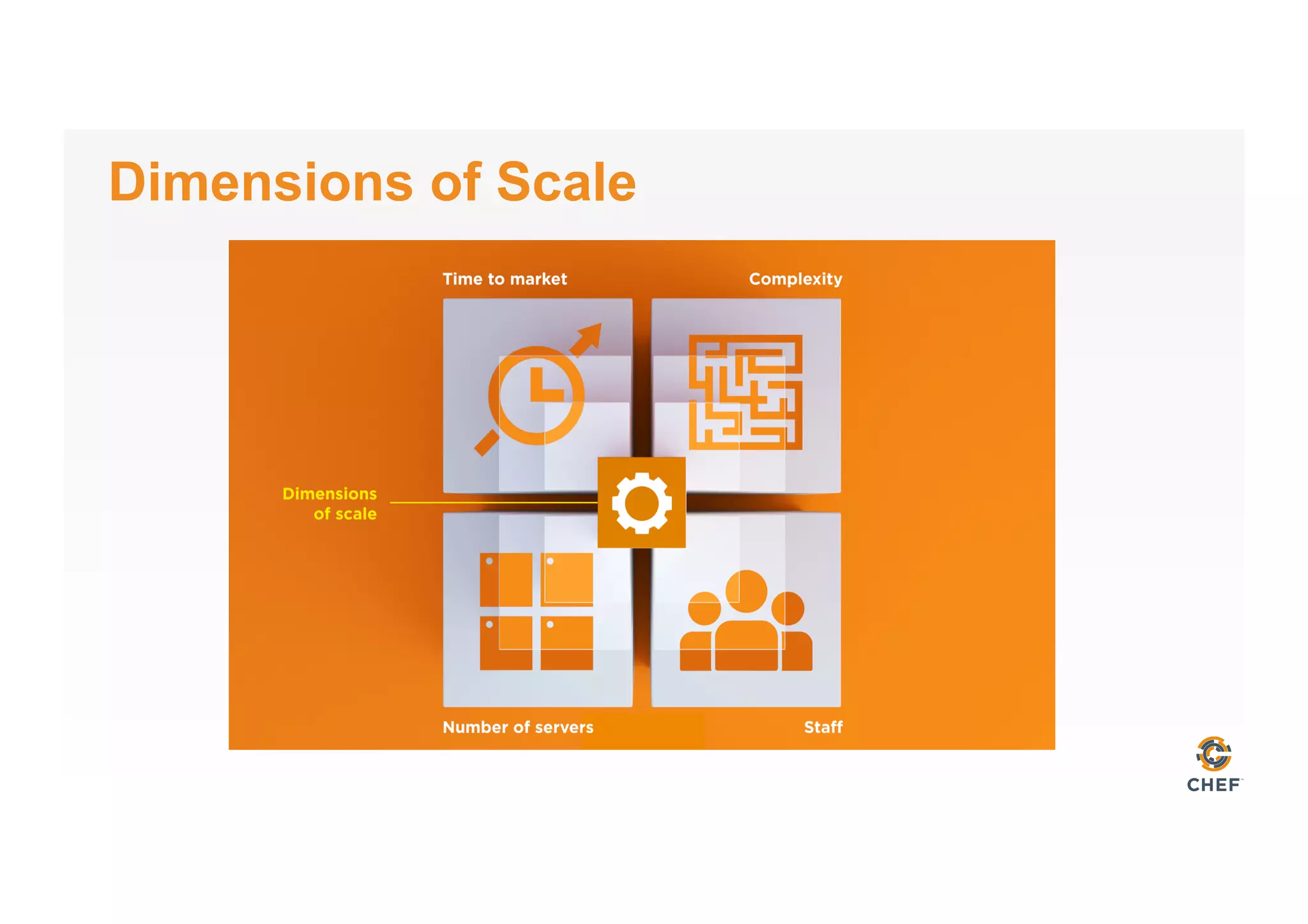 Dimensions of Scale

Time to market

Complexity

Dimensions of scale

Number of servers

Staff

CHEF